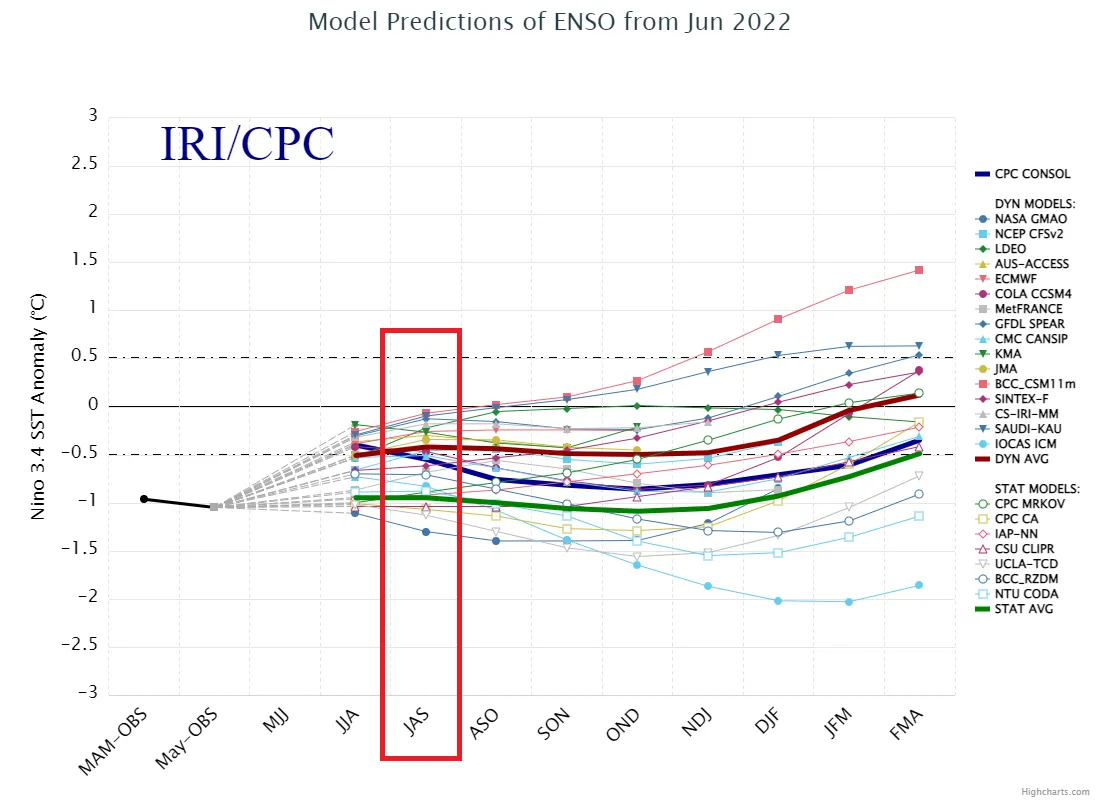 Model Predictions of ENSO from Jun 2022

IRI/CPC

Nino 3.4 SST Anomaly (°C)

3
2.5
2
1.5
1
0.5
0
−0.5
−1
−1.5
−2
−2.5
−3

MAM-OBS
May-OBS
MJJ
JJA
JAS
ASO
SON
OND
NDJ
DJF
JFM
FMA

CPC CONSOL

DYN MODELS:
NASA GMAO
NCEP CFSv2
LDEO
AUS-ACCESS
ECMWF
COLA CCSM4
MetFRANCE
GFDL SPEAR
CMC CANSIP
KMA
JMA
BCC_CSM11m
SINTEX-F
CS-IRI-MM
SAUDI-KAU
IOCAS ICM
DYN AVG

STAT MODELS:
CPC MRKOV
CPC CA
IAP-NN
CSU CLIPR
UCLA-TCD
BCC_RZDM
NTU CODA
STAT AVG

Highcharts.com